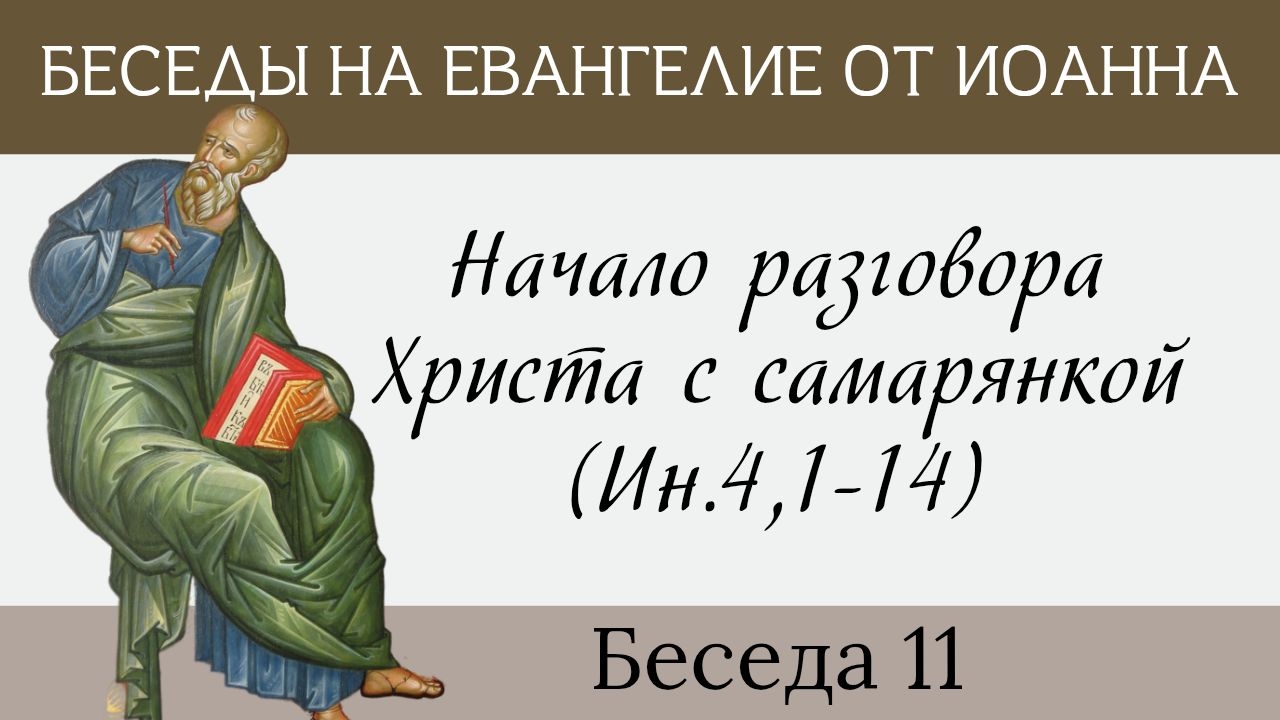 БЕСЕДЫ НА ЕВАНГЕЛИЕ ОТ ИОАННА

Начало разговора Христа с самарянкой (Ин.4,1-14)

Беседа 11